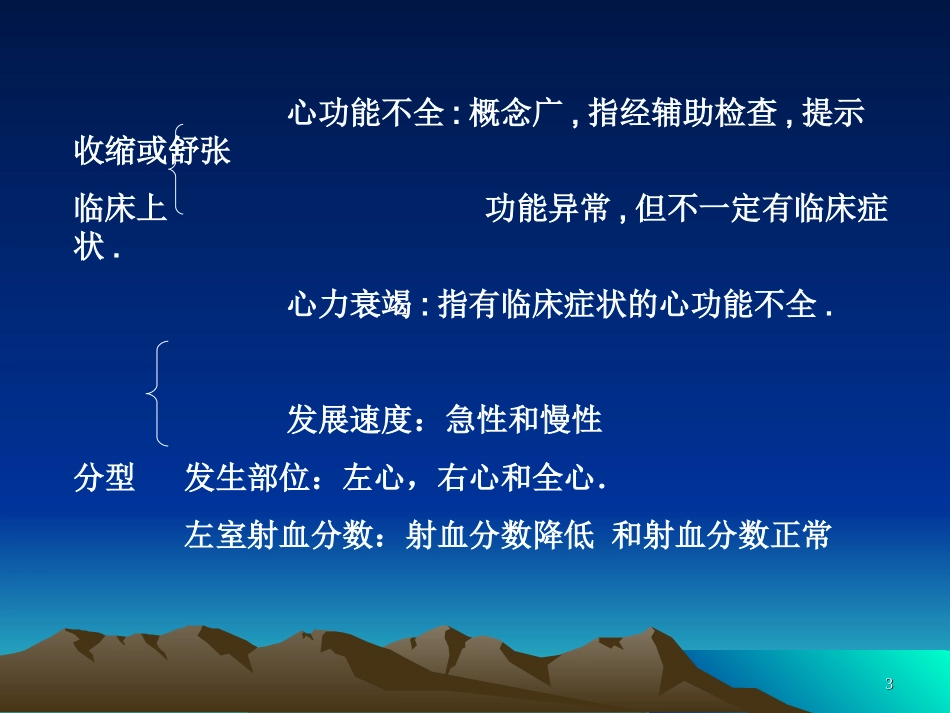 心功能不全 : 概念广 , 指经辅助检查 , 提示收缩或舒张

临床上 功能异常 , 但不一定有临床症状 .

心力衰竭 : 指有临床症状的心功能不全 .

发展速度：急性和慢性

分型 发生部位：左心，右心和全心.

左室射血分数：射血分数降低 和射血分数正常

3